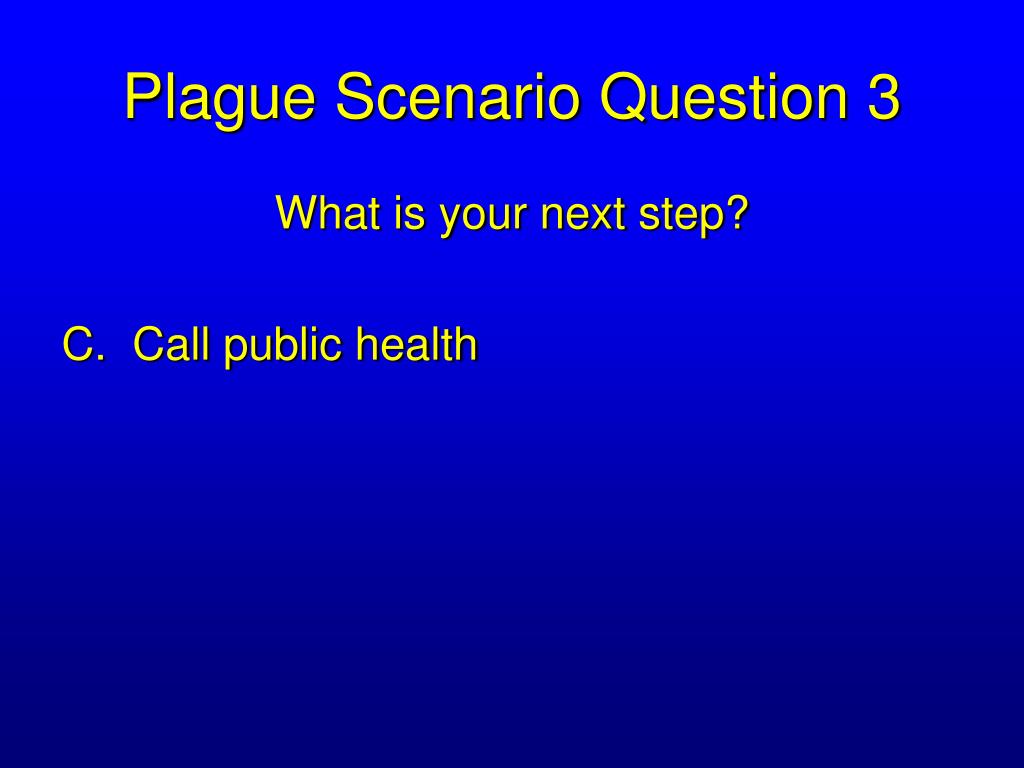 Plague Scenario Question 3

What is your next step?

C. Call public health